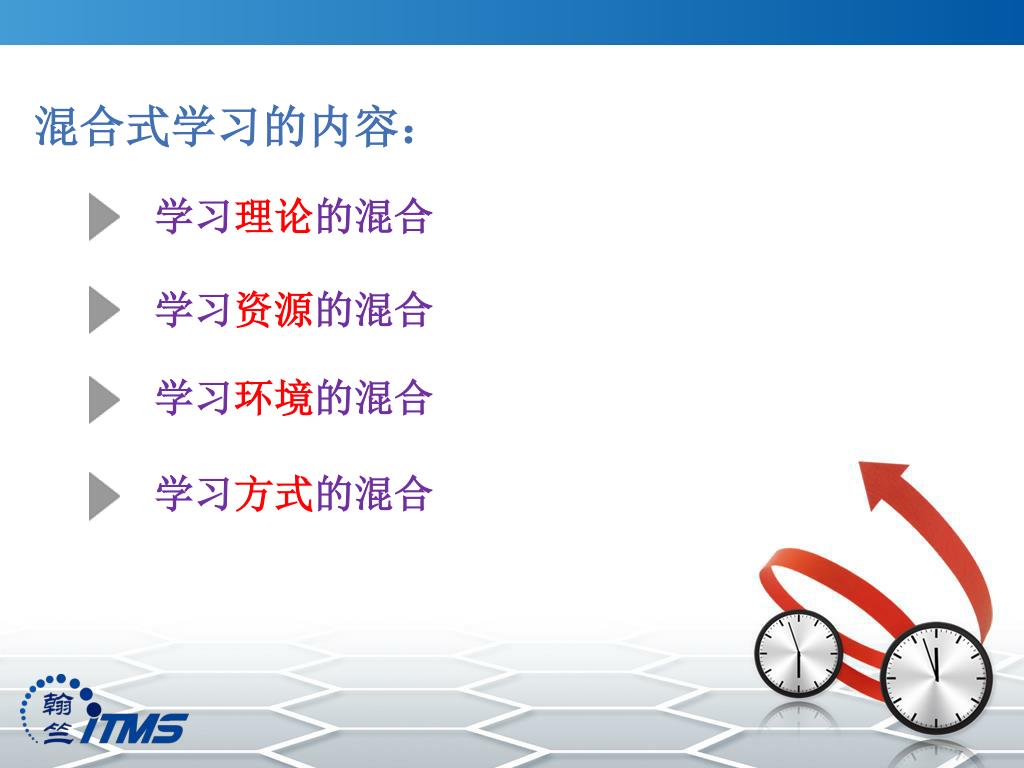 混合式学习的内容：

学习理论的混合

学习资源的混合

学习环境的混合

学习方式的混合

翰竺 iTMS